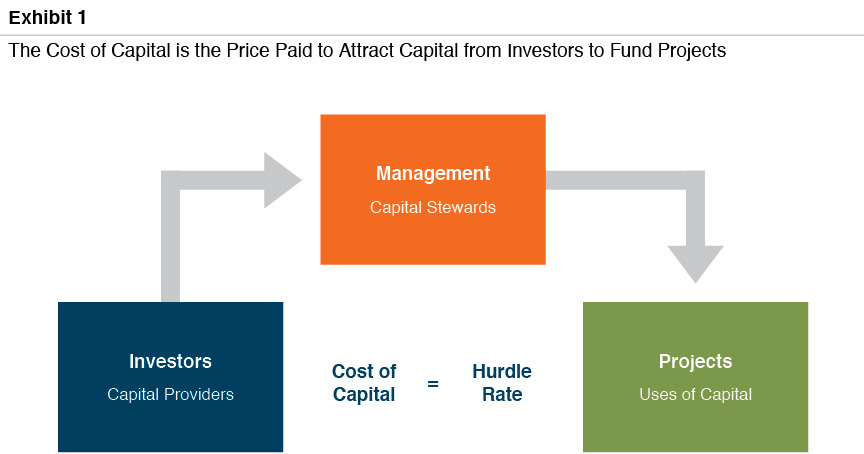 Exhibit 1

The Cost of Capital is the Price Paid to Attract Capital from Investors to Fund Projects

Management
Capital Stewards

Investors
Capital Providers

Cost of Capital = Hurdle Rate

Projects
Uses of Capital